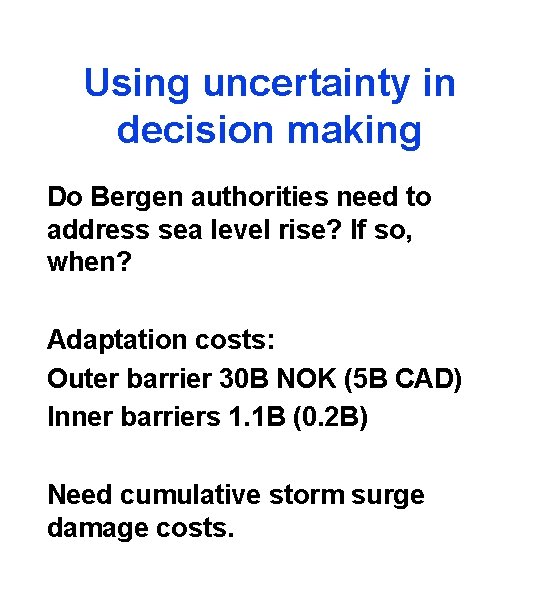 Using uncertainty in decision making

Do Bergen authorities need to address sea level rise? If so, when?

Adaptation costs:
Outer barrier 30B NOK (5B CAD)
Inner barriers 1.1B (0.2B)

Need cumulative storm surge damage costs.